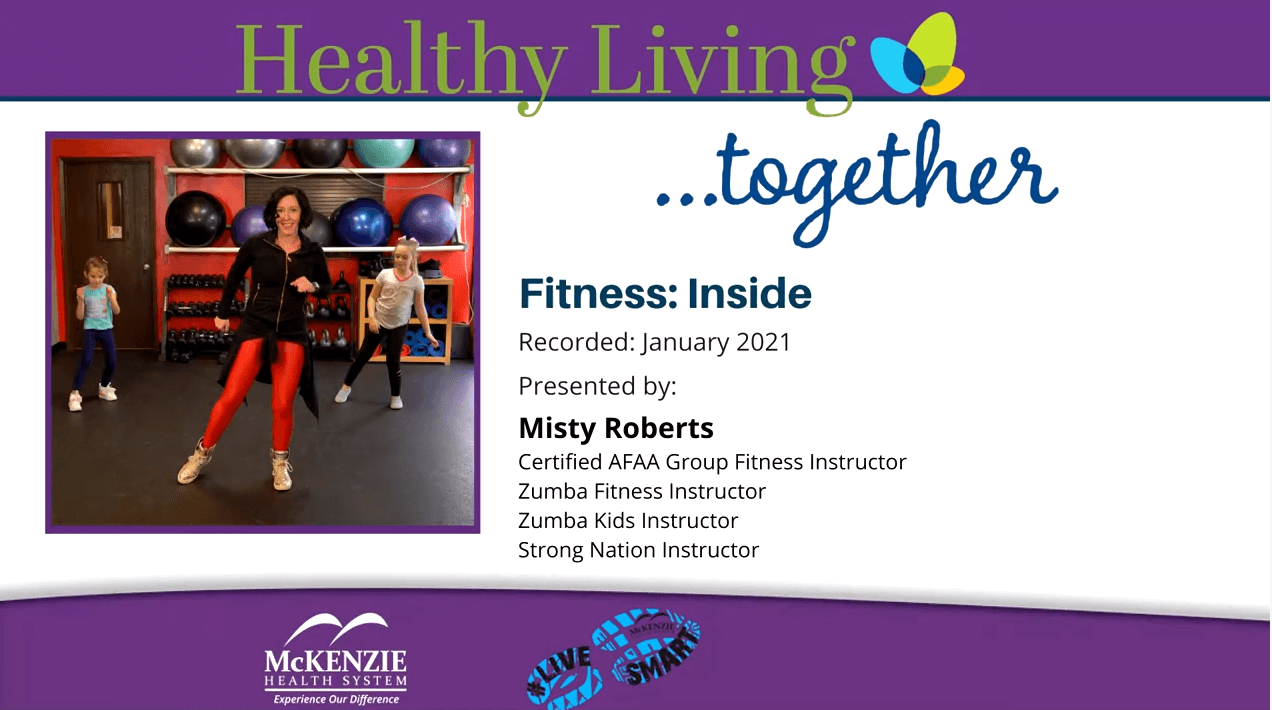 Healthy Living

...together

Fitness: Inside

Recorded: January 2021

Presented by:

Misty Roberts

Certified AFAA Group Fitness Instructor
Zumba Fitness Instructor
Zumba Kids Instructor
Strong Nation Instructor

McKENZIE
HEALTH SYSTEM
Experience Our Difference

#LIVE SMART
McKENZIE